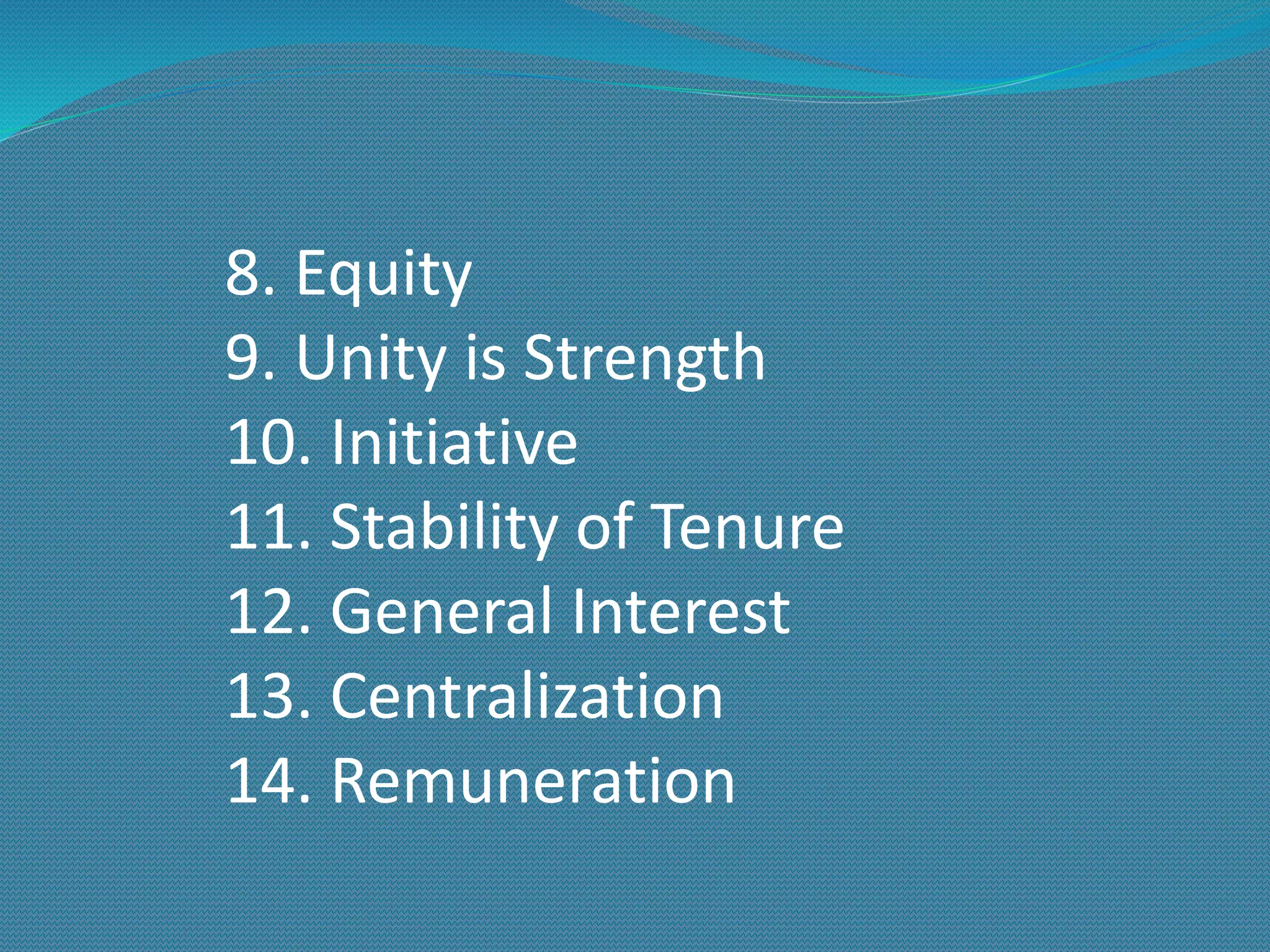 8. Equity
9. Unity is Strength
10. Initiative
11. Stability of Tenure
12. General Interest
13. Centralization
14. Remuneration